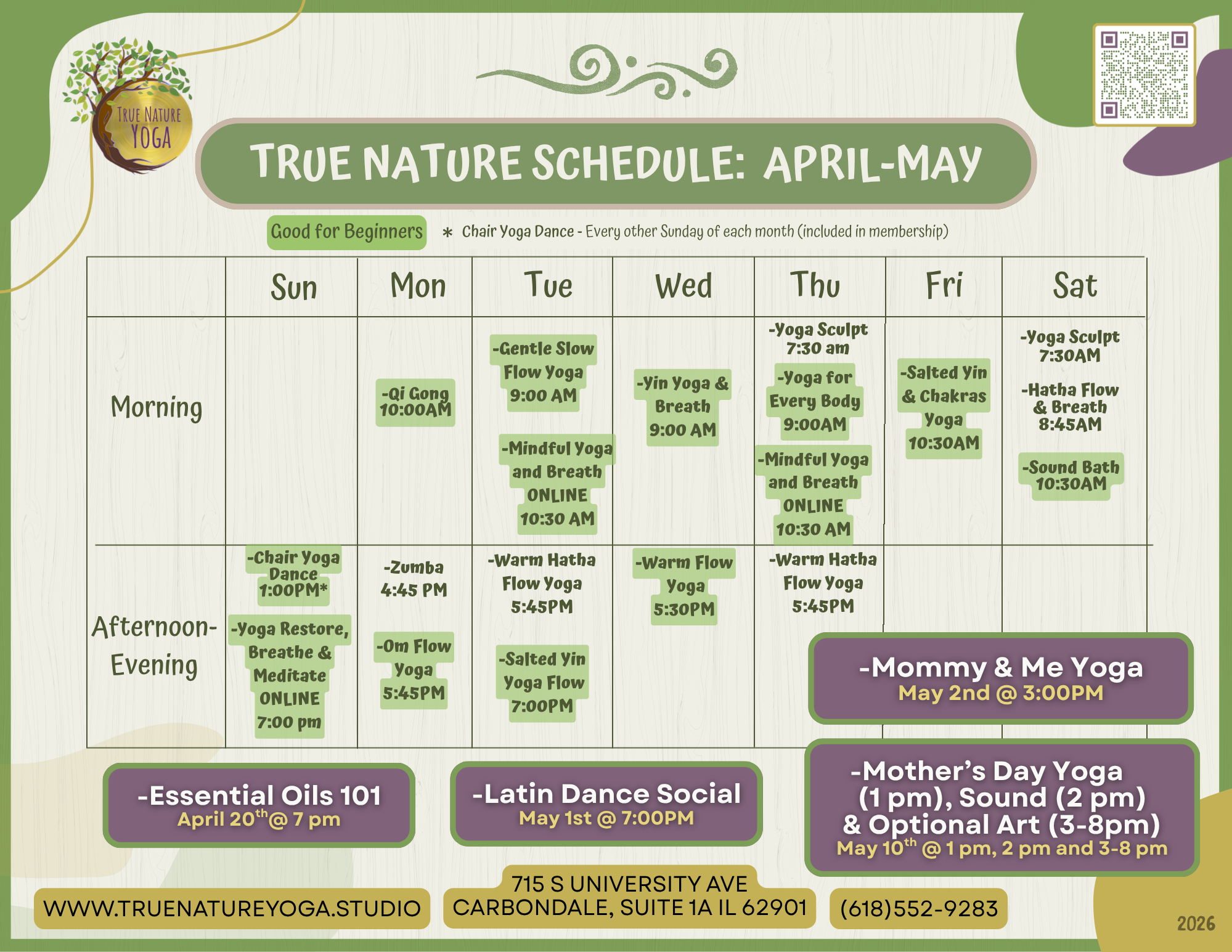 TRUE NATURE YOGA

TRUE NATURE SCHEDULE: APRIL-MAY

Good for Beginners * Chair Yoga Dance - Every other Sunday of each month (included in membership)

| | Sun | Mon | Tue | Wed | Thu | Fri | Sat |
|---|---|---|---|---|---|---|---|
| Morning | | -Qi Gong 10:00AM | -Gentle Slow Flow Yoga 9:00 AM -Mindful Yoga and Breath ONLINE 10:30 AM | -Yin Yoga & Breath 9:00 AM | -Yoga Sculpt 7:30 am -Yoga for Every Body 9:00AM -Mindful Yoga and Breath ONLINE 10:30 AM | -Salted Yin & Chakras Yoga 10:30AM | -Yoga Sculpt 7:30AM -Hatha Flow & Breath 8:45AM -Sound Bath 10:30AM |
| Afternoon-Evening | -Chair Yoga Dance 1:00PM* -Yoga Restore, Breathe & Meditate ONLINE 7:00 pm | -Zumba 4:45 PM -Om Flow Yoga 5:45PM | -Warm Hatha Flow Yoga 5:45PM -Salted Yin Yoga Flow 7:00PM | -Warm Flow Yoga 5:30PM | -Warm Hatha Flow Yoga 5:45PM | | |

-Mommy & Me Yoga
May 2nd @ 3:00PM

-Essential Oils 101
April 20$^{th}$@ 7 pm

-Latin Dance Social
May 1st @ 7:00PM

-Mother's Day Yoga (1 pm), Sound (2 pm) & Optional Art (3-8pm)
May 10$^{th}$ @ 1 pm, 2 pm and 3-8 pm

WWW.TRUENATUREYOGA.STUDIO

715 S UNIVERSITY AVE
CARBONDALE, SUITE 1A IL 62901

(618)552-9283

2026